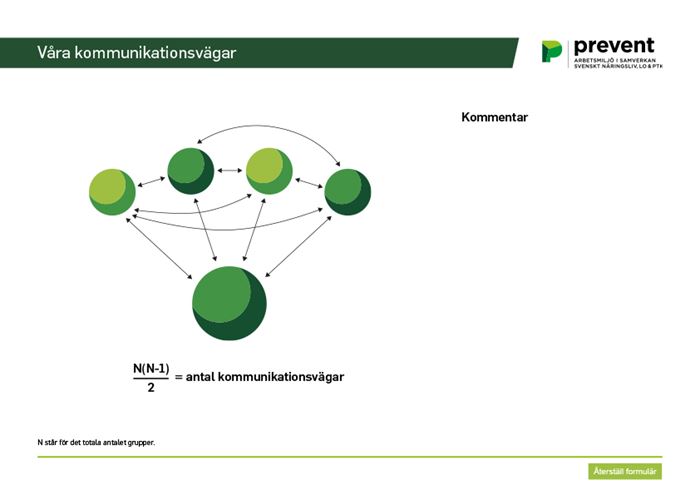 Våra kommunikationsvägar

prevent
ARBETSMILJÖ I SAMVERKAN
SVENSKT NÄRINGSLIV, LO & PTK

Kommentar

$\frac{N(N-1)}{2}$ = antal kommunikationsvägar

N står för det totala antalet grupper.

Återställ formulär